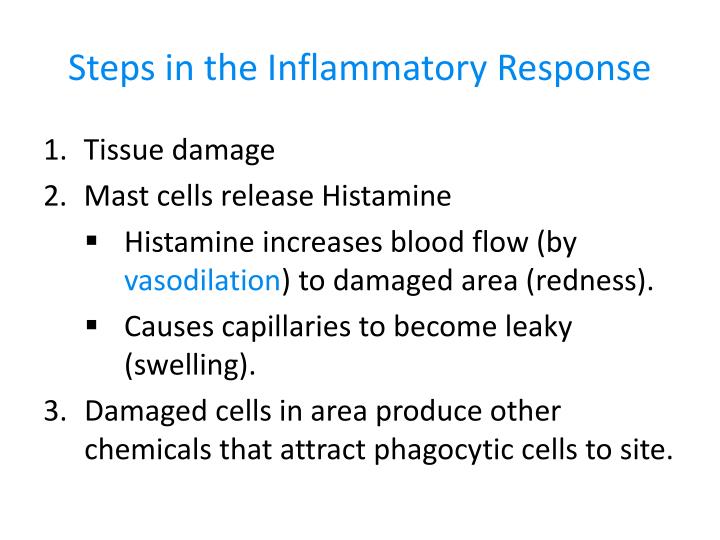 Steps in the Inflammatory Response

1. Tissue damage
2. Mast cells release Histamine
   ▪ Histamine increases blood flow (by vasodilation) to damaged area (redness).
   ▪ Causes capillaries to become leaky (swelling).
3. Damaged cells in area produce other chemicals that attract phagocytic cells to site.